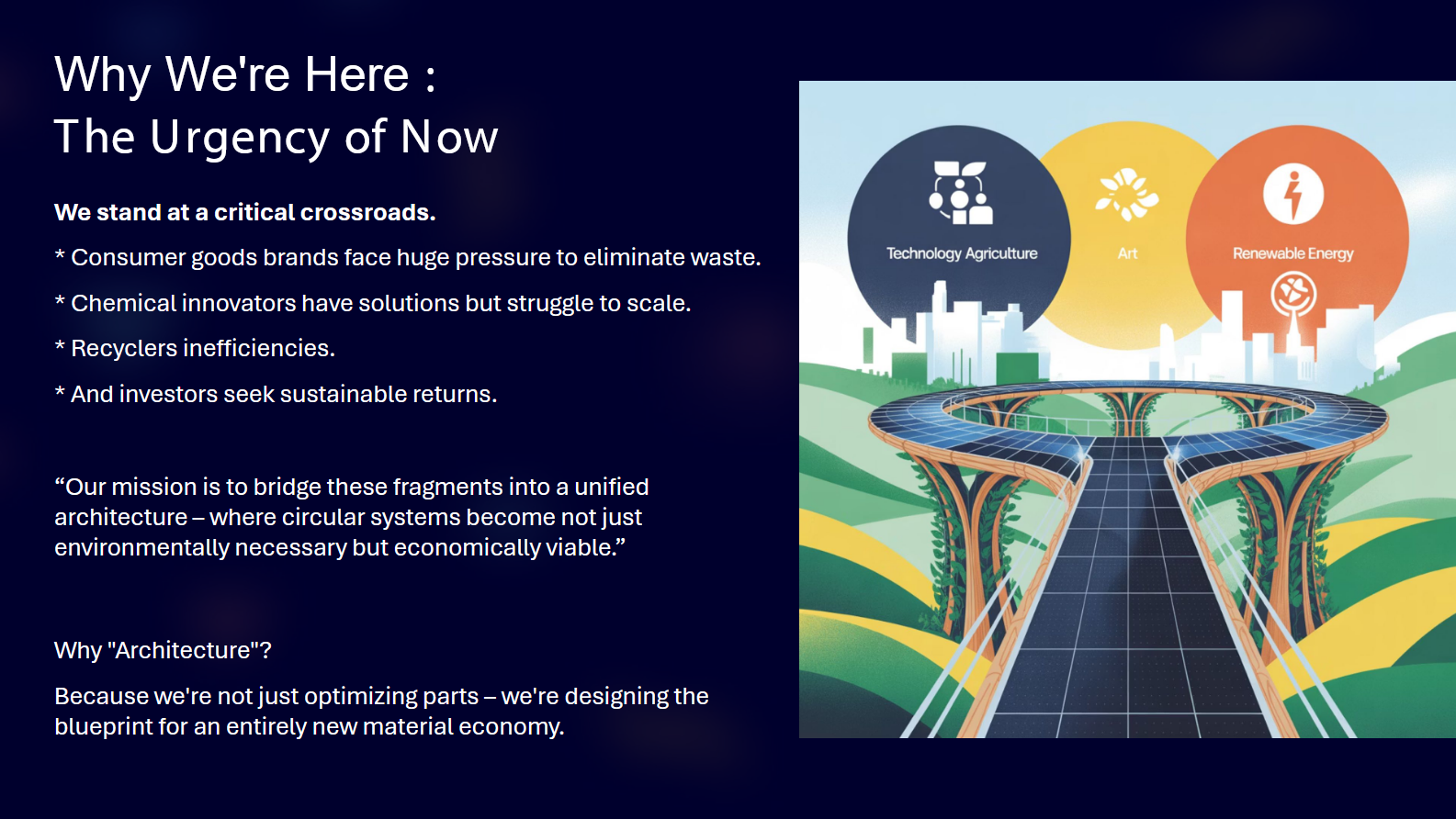 Why We're Here :
The Urgency of Now

We stand at a critical crossroads.

* Consumer goods brands face huge pressure to eliminate waste.

* Chemical innovators have solutions but struggle to scale.

* Recyclers inefficiencies.

* And investors seek sustainable returns.

“Our mission is to bridge these fragments into a unified architecture – where circular systems become not just environmentally necessary but economically viable.”

Why "Architecture"?

Because we're not just optimizing parts – we're designing the blueprint for an entirely new material economy.

Technology Agriculture

Art

Renewable Energy